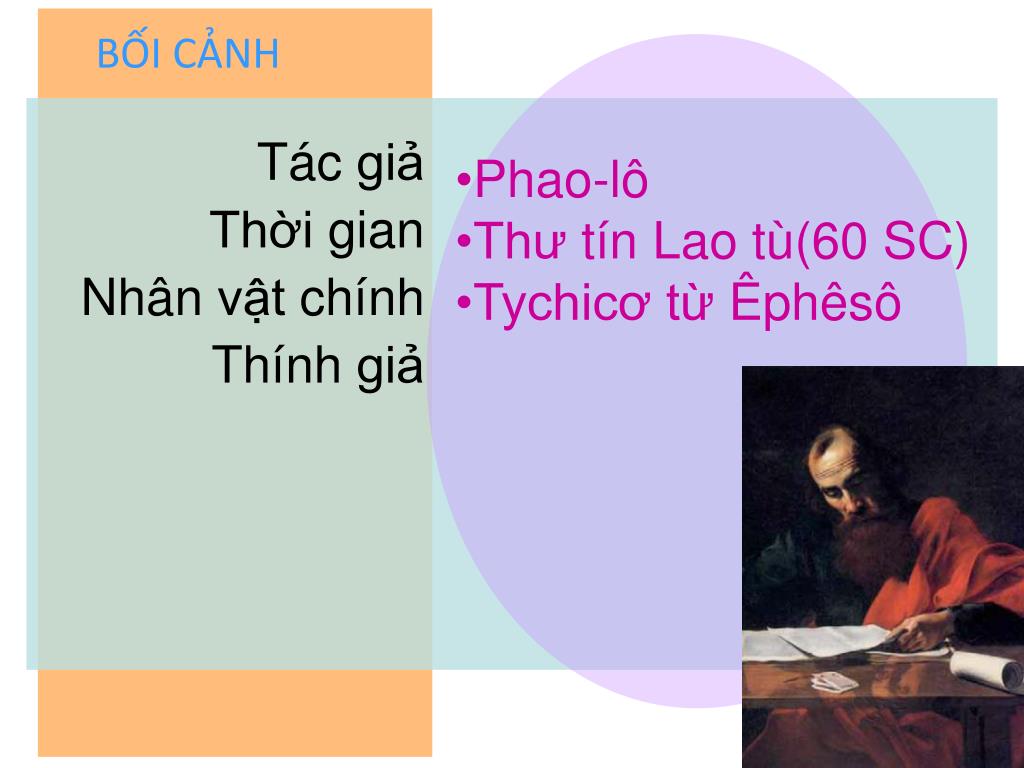 BỐI CẢNH

Tác giả
Thời gian
Nhân vật chính
Thính giả

•Phao-lô
•Thư tín Lao tù(60 SC)
•Tychicơ từ Êphêsô